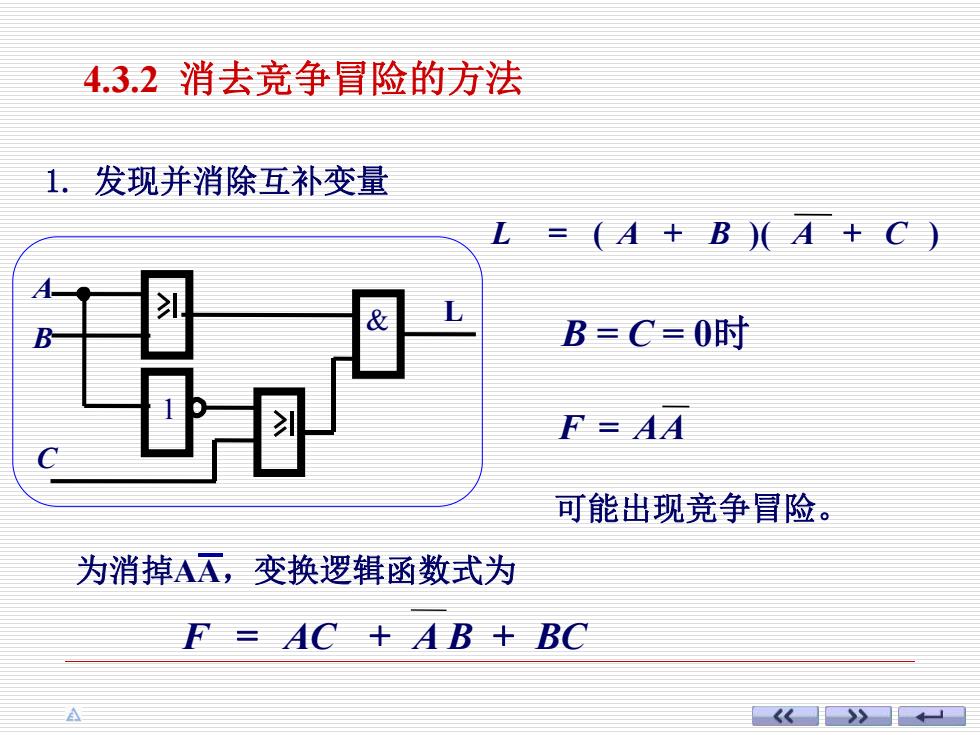 4.3.2 消去竞争冒险的方法

1. 发现并消除互补变量

$L = (A + B)(\overline{A} + C)$

A
B
C
≥1
1
≥1
&
L

$B = C = 0$时

$F = A\overline{A}$

可能出现竞争冒险。

为消掉$A\overline{A}$，变换逻辑函数式为

$F = AC + \overline{A}B + BC$